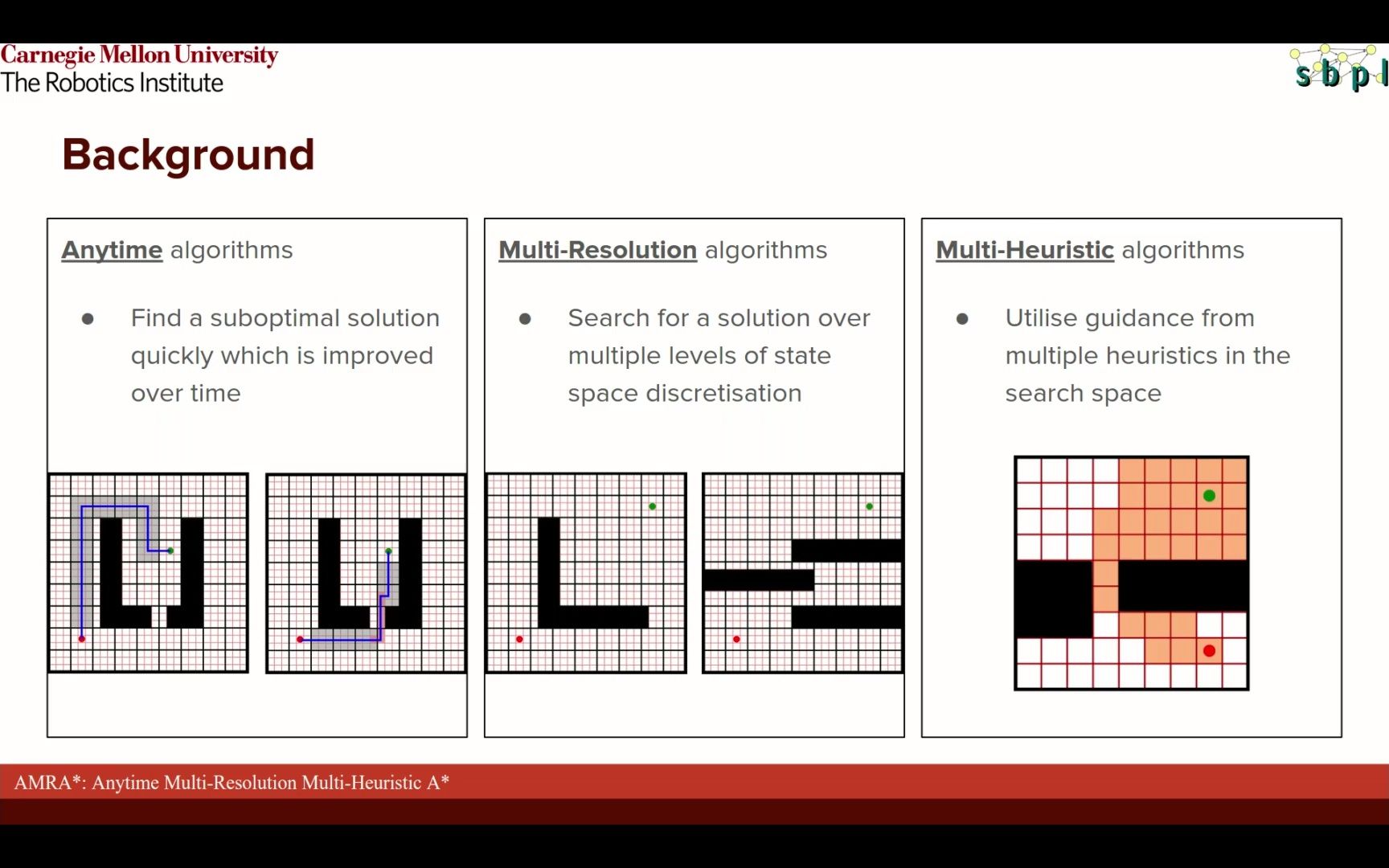 Carnegie Mellon University
The Robotics Institute

sbpl

Background

Anytime algorithms

- Find a suboptimal solution quickly which is improved over time

Multi-Resolution algorithms

- Search for a solution over multiple levels of state space discretisation

Multi-Heuristic algorithms

- Utilise guidance from multiple heuristics in the search space

AMRA*: Anytime Multi-Resolution Multi-Heuristic A*